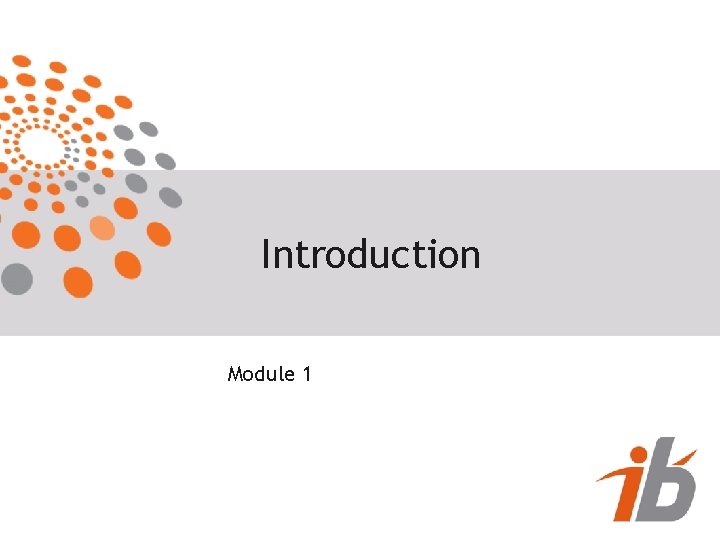 Introduction

Module 1

ib